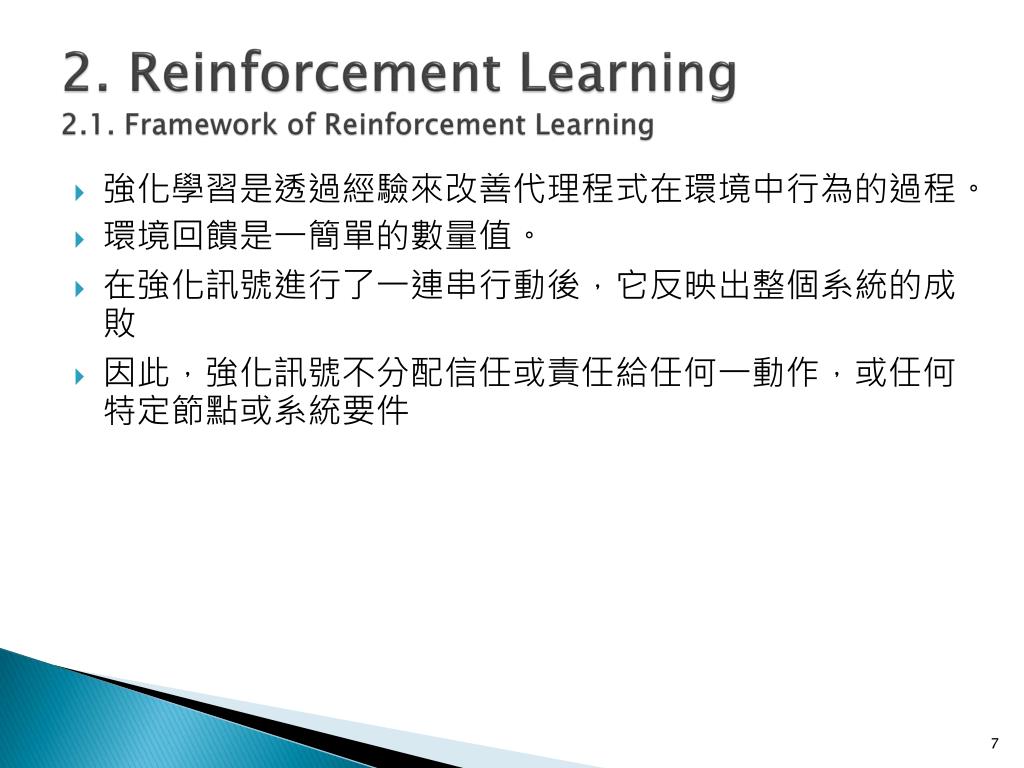 2. Reinforcement Learning
2.1. Framework of Reinforcement Learning

強化學習是透過經驗來改善代理程式在環境中行為的過程。

環境回饋是一簡單的數量值。

在強化訊號進行了一連串行動後，它反映出整個系統的成敗

因此，強化訊號不分配信任或責任給任何一動作，或任何特定節點或系統要件

7